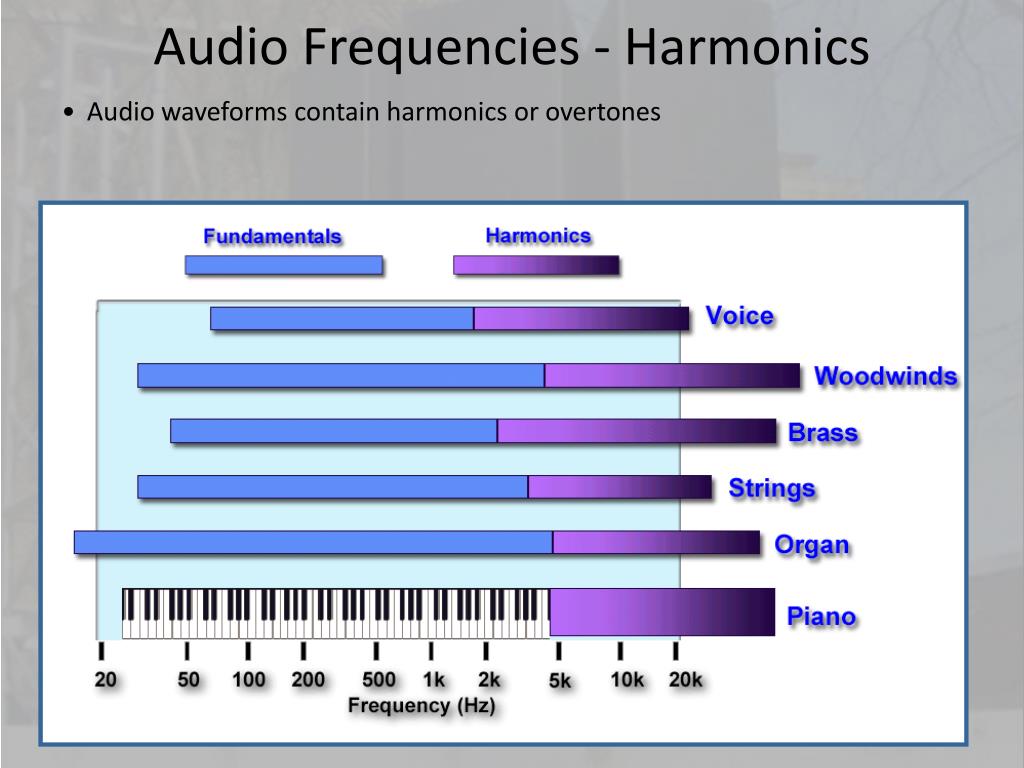 Audio Frequencies - Harmonics

• Audio waveforms contain harmonics or overtones

Fundamentals

Harmonics

Voice

Woodwinds

Brass

Strings

Organ

Piano

20 50 100 200 500 1k 2k 5k 10k 20k

Frequency (Hz)